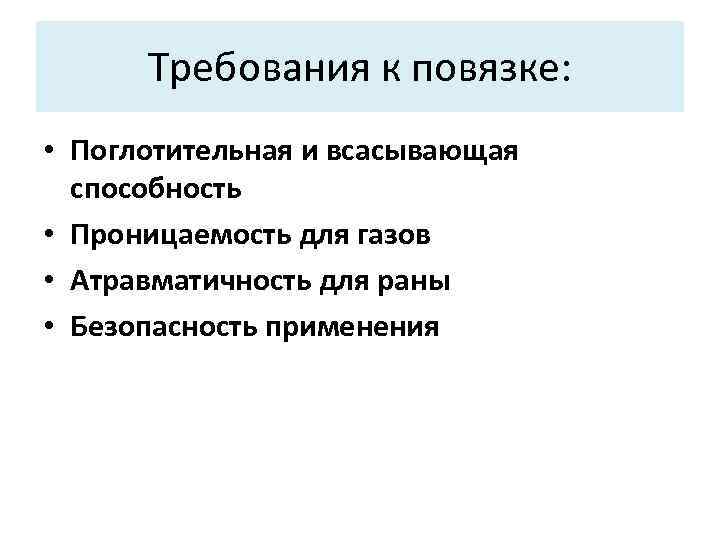 Требования к повязке:

• Поглотительная и всасывающая способность
• Проницаемость для газов
• Атравматичность для раны
• Безопасность применения